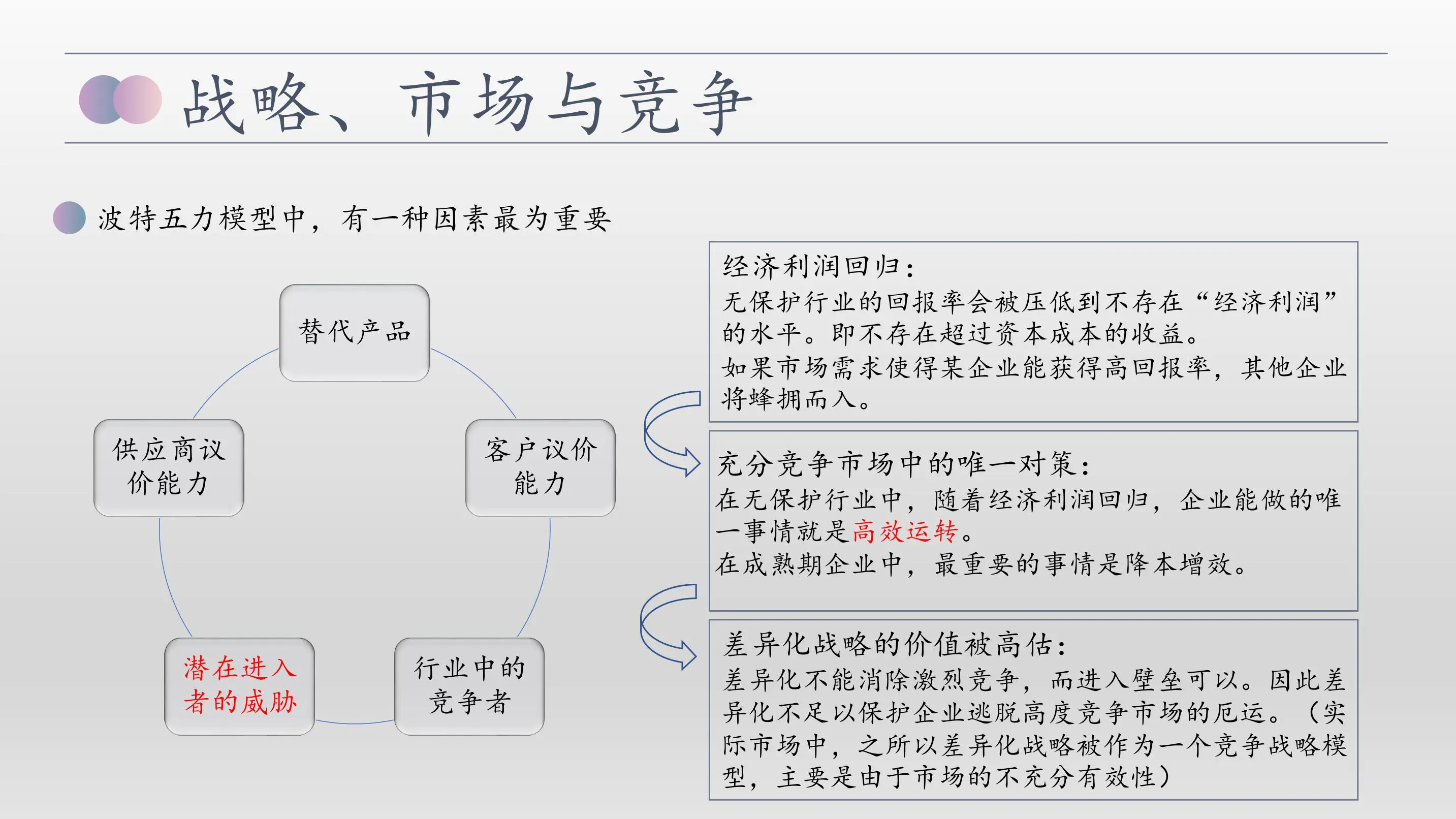 战略、市场与竞争

波特五力模型中，有一种因素最为重要

替代产品

供应商议价能力

客户议价能力

潜在进入者的威胁

行业中的竞争者

经济利润回归：
无保护行业的回报率会被压低到不存在“经济利润”的水平。即不存在超过资本成本的收益。
如果市场需求使得某企业能获得高回报率，其他企业将蜂拥而入。

充分竞争市场中的唯一对策：
在无保护行业中，随着经济利润回归，企业能做的唯一事情就是高效运转。
在成熟期企业中，最重要的事情是降本增效。

差异化战略的价值被高估：
差异化不能消除激烈竞争，而进入壁垒可以。因此差异化不足以保护企业逃脱高度竞争市场的厄运。（实际市场中，之所以差异化战略被作为一个竞争战略模型，主要是由于市场的不充分有效性）